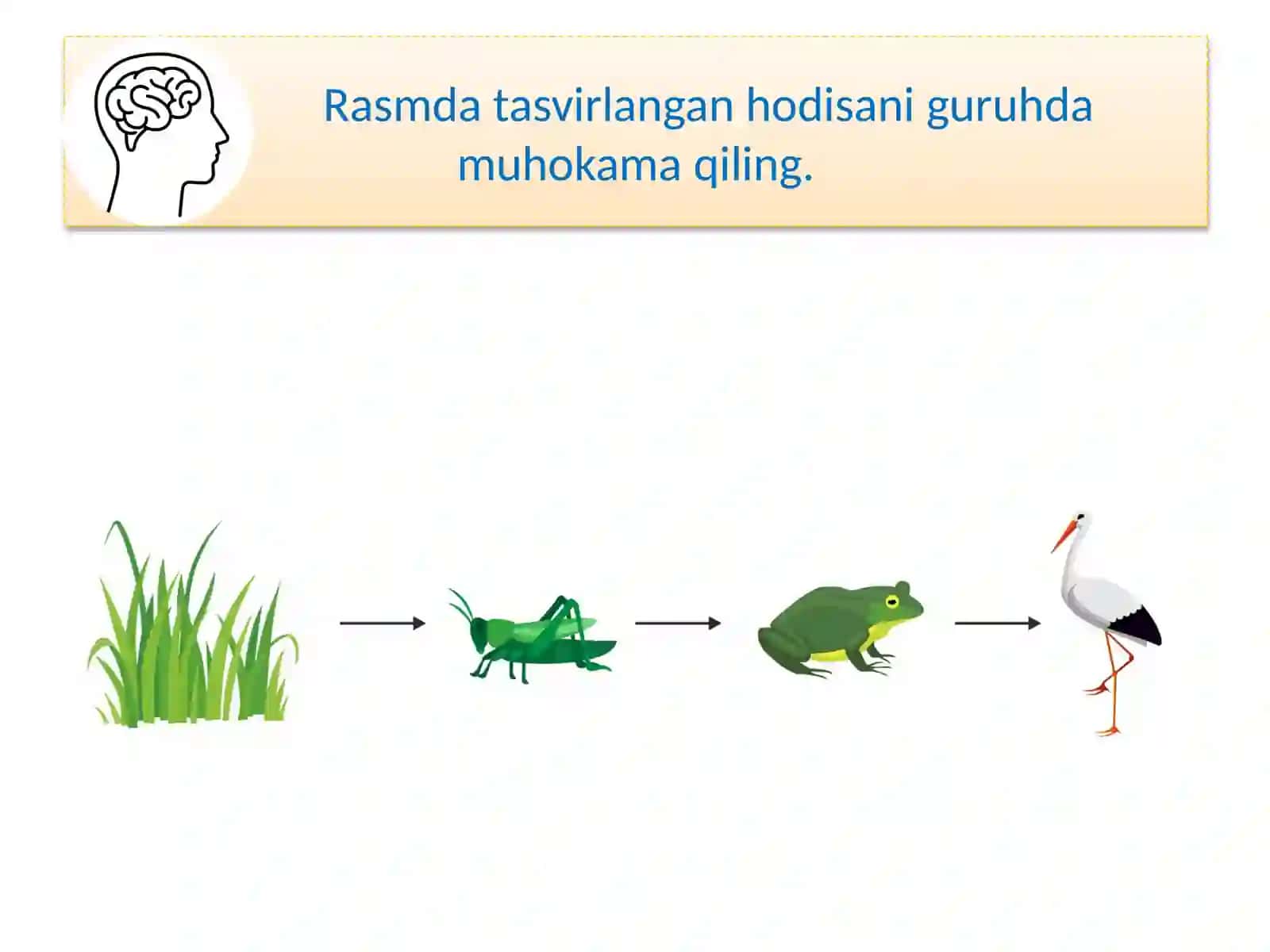 Rasmda tasvirlangan hodisani guruhda muhokama qiling.